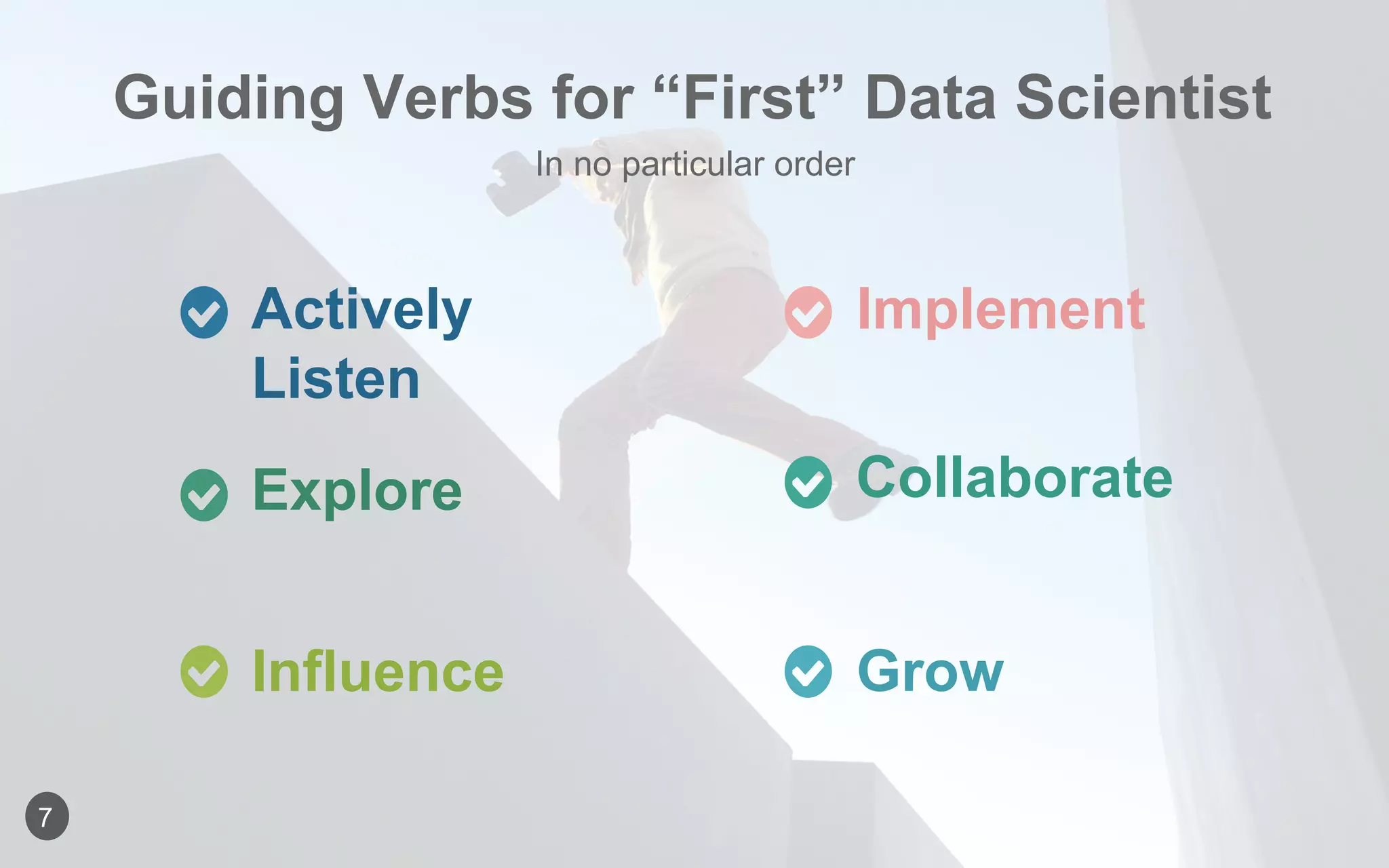 Guiding Verbs for “First” Data Scientist

In no particular order

Actively Listen

Explore

Influence

Implement

Collaborate

Grow

7